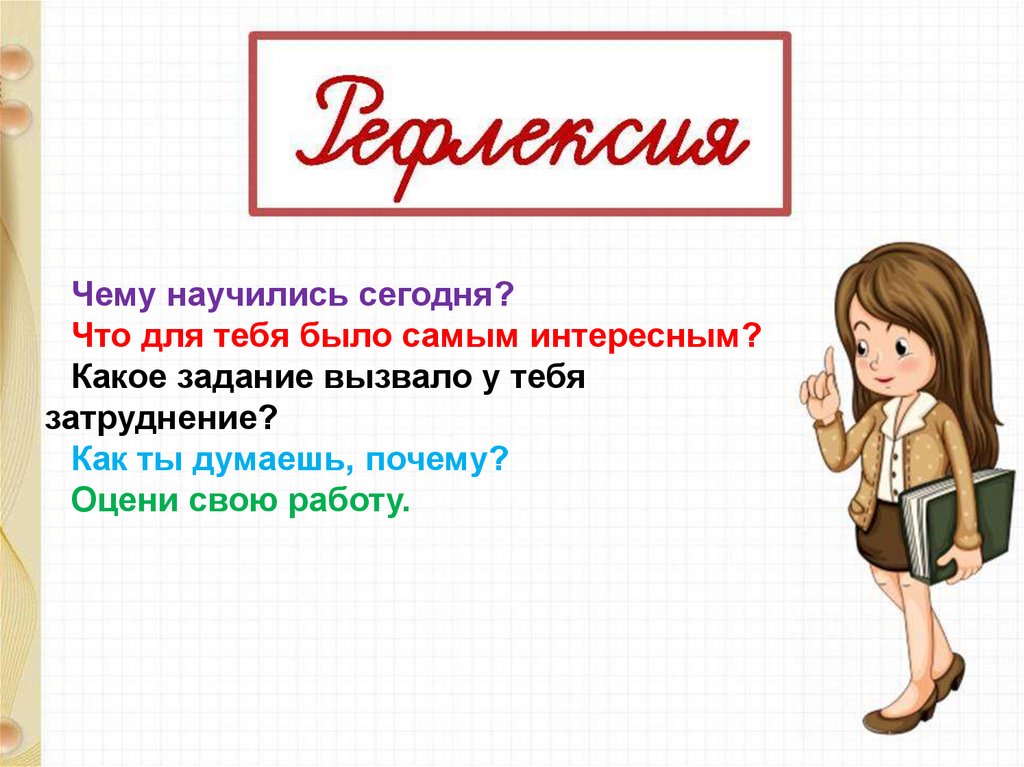 Рефлексия

Чему научились сегодня?
Что для тебя было самым интересным?
Какое задание вызвало у тебя затруднение?
Как ты думаешь, почему?
Оцени свою работу.